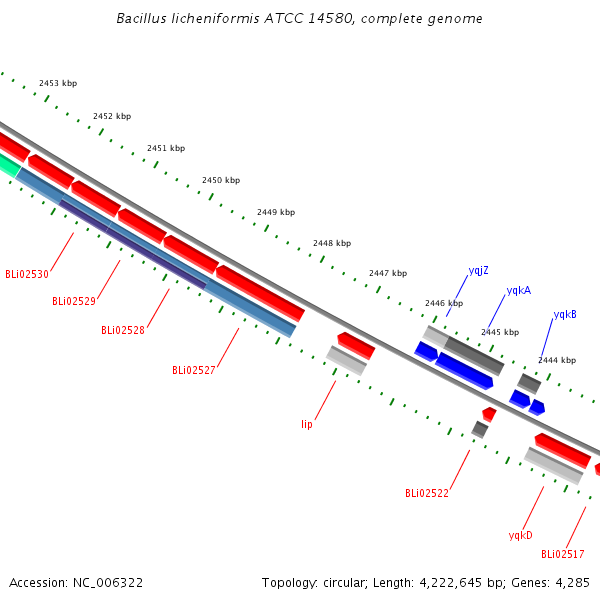 Bacillus licheniformis ATCC 14580, complete genome

2453 kbp
2452 kbp
2451 kbp
2450 kbp
2449 kbp
2448 kbp
2447 kbp
2446 kbp
2445 kbp
2444 kbp

yqjZ
yqkA
yqkB

BLi02530
BLi02529
BLi02528
BLi02527
lip
BLi02522
yqkD
BLi02517

Accession: NC_006322

Topology: circular; Length: 4,222,645 bp; Genes: 4,285